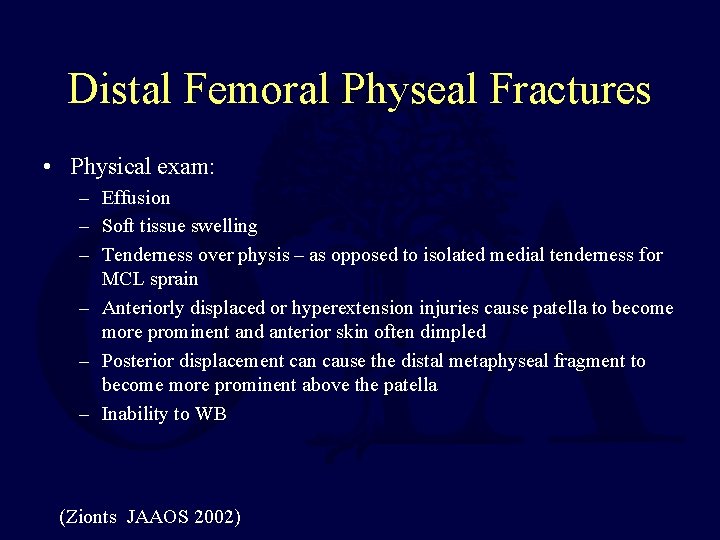 Distal Femoral Physeal Fractures

• Physical exam:
 – Effusion
 – Soft tissue swelling
 – Tenderness over physis – as opposed to isolated medial tenderness for MCL sprain
 – Anteriorly displaced or hyperextension injuries cause patella to become more prominent and anterior skin often dimpled
 – Posterior displacement can cause the distal metaphyseal fragment to become more prominent above the patella
 – Inability to WB

(Zionts JAAOS 2002)